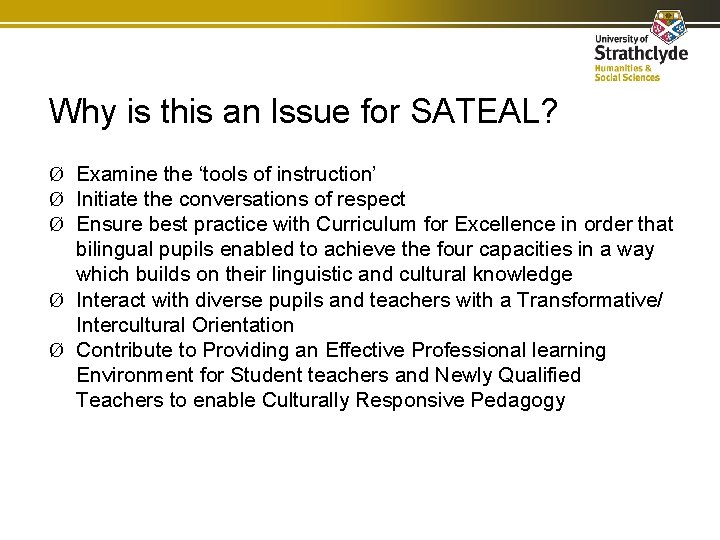 University of
Strathclyde
Humanities &
Social Sciences

Why is this an Issue for SATEAL?

Ø Examine the ‘tools of instruction’
Ø Initiate the conversations of respect
Ø Ensure best practice with Curriculum for Excellence in order that bilingual pupils enabled to achieve the four capacities in a way which builds on their linguistic and cultural knowledge
Ø Interact with diverse pupils and teachers with a Transformative/ Intercultural Orientation
Ø Contribute to Providing an Effective Professional learning Environment for Student teachers and Newly Qualified Teachers to enable Culturally Responsive Pedagogy